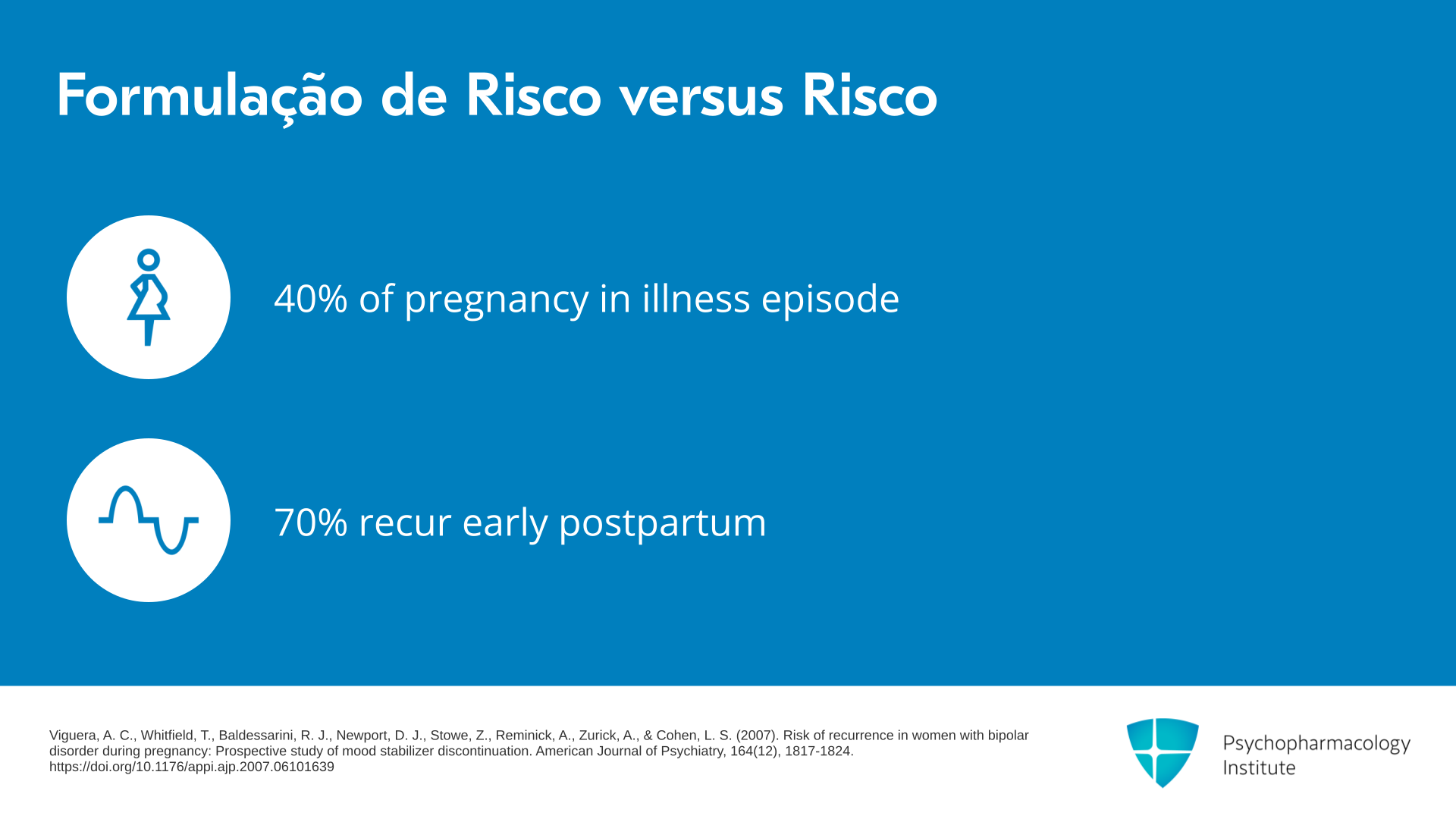 Formulação de Risco versus Risco

40% of pregnancy in illness episode

70% recur early postpartum

Viguera, A. C., Whitfield, T., Baldessarini, R. J., Newport, D. J., Stowe, Z., Reminick, A., Zurick, A., & Cohen, L. S. (2007). Risk of recurrence in women with bipolar disorder during pregnancy: Prospective study of mood stabilizer discontinuation. American Journal of Psychiatry, 164(12), 1817-1824. https://doi.org/10.1176/appi.ajp.2007.06101639

Psychopharmacology Institute